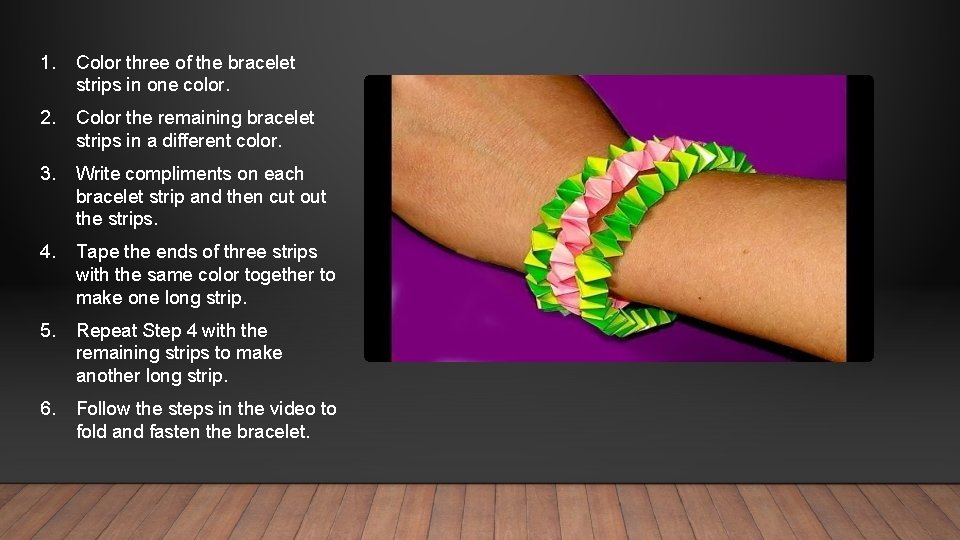 1. Color three of the bracelet strips in one color.

2. Color the remaining bracelet strips in a different color.

3. Write compliments on each bracelet strip and then cut out the strips.

4. Tape the ends of three strips with the same color together to make one long strip.

5. Repeat Step 4 with the remaining strips to make another long strip.

6. Follow the steps in the video to fold and fasten the bracelet.